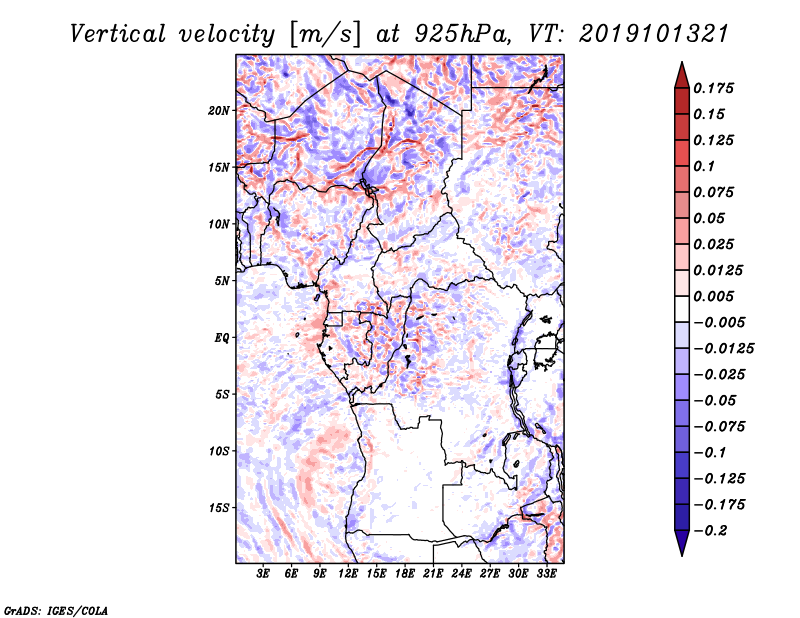 Vertical velocity [m/s] at 925hPa, VT: 2019101321

20N
15N
10N
5N
EQ
5S
10S
15S

3E 6E 9E 12E 15E 18E 21E 24E 27E 30E 33E

0.175
0.15
0.125
0.1
0.075
0.05
0.025
0.0125
0.005
−0.005
−0.0125
−0.025
−0.05
−0.075
−0.1
−0.125
−0.175
−0.2

GrADS: IGES/COLA